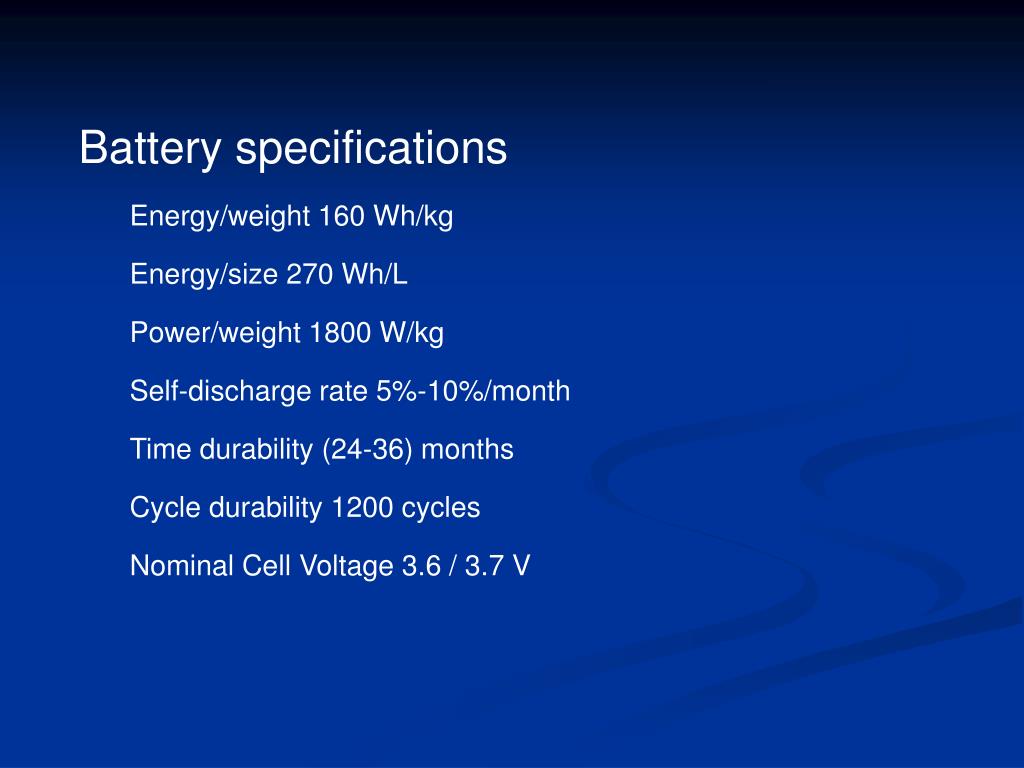 Battery specifications

Energy/weight 160 Wh/kg

Energy/size 270 Wh/L

Power/weight 1800 W/kg

Self-discharge rate 5%-10%/month

Time durability (24-36) months

Cycle durability 1200 cycles

Nominal Cell Voltage 3.6 / 3.7 V